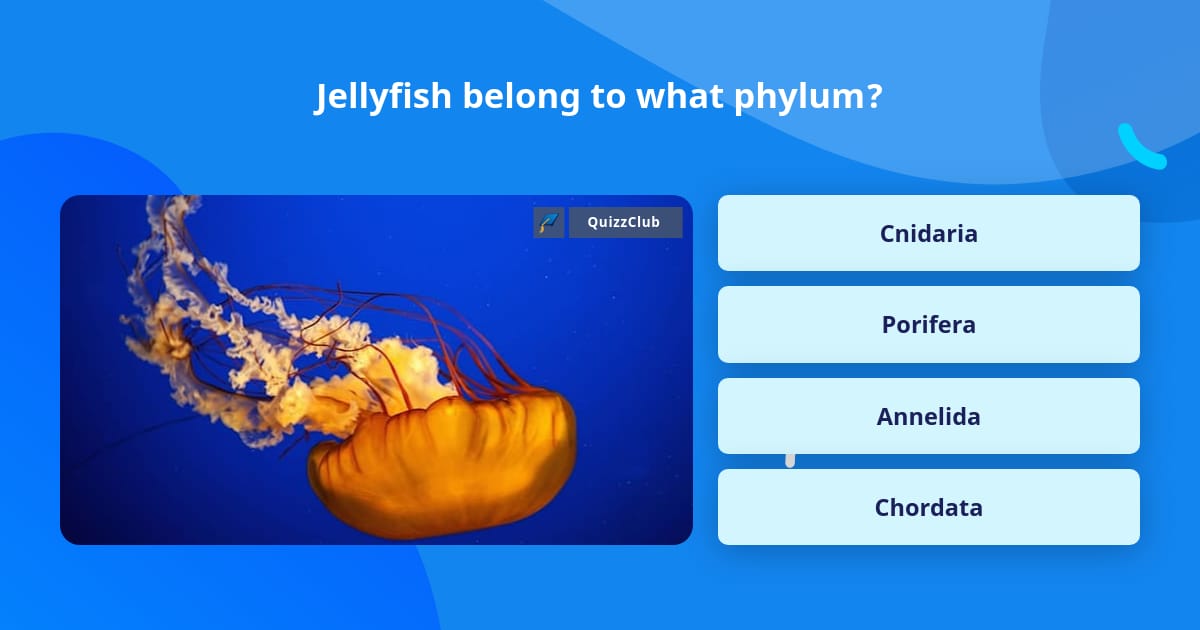 Jellyfish belong to what phylum?

QuizzClub

Cnidaria

Porifera

Annelida

Chordata